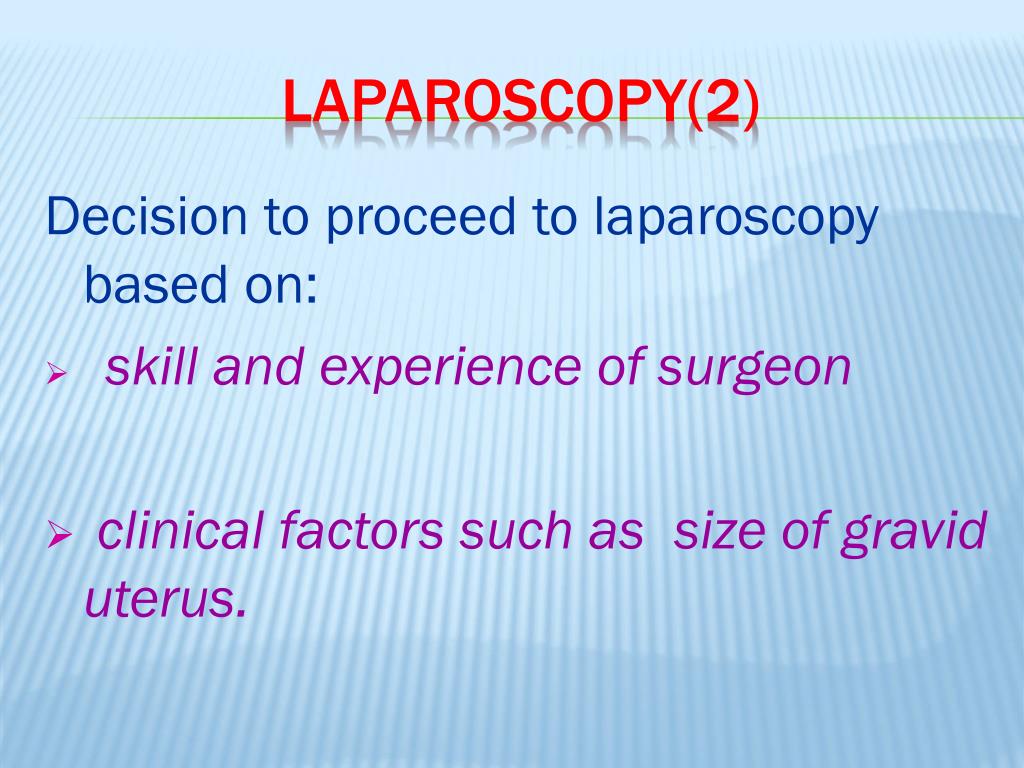 LAPAROSCOPY(2)

Decision to proceed to laparoscopy based on:

➢ skill and experience of surgeon

➢ clinical factors such as size of gravid uterus.